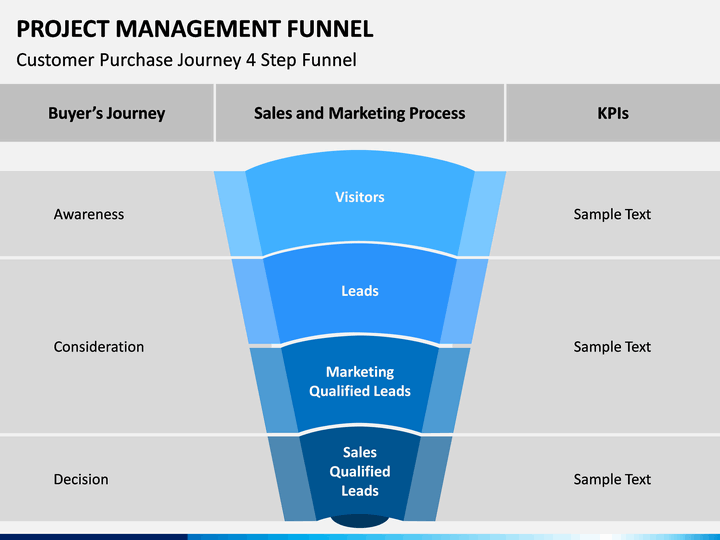 PROJECT MANAGEMENT FUNNEL
Customer Purchase Journey 4 Step Funnel

| Buyer's Journey | Sales and Marketing Process | KPIs |
|---|---|---|
| Awareness | Visitors | Sample Text |
| Consideration | Leads | Sample Text |
| | Marketing Qualified Leads | |
| Decision | Sales Qualified Leads | Sample Text |